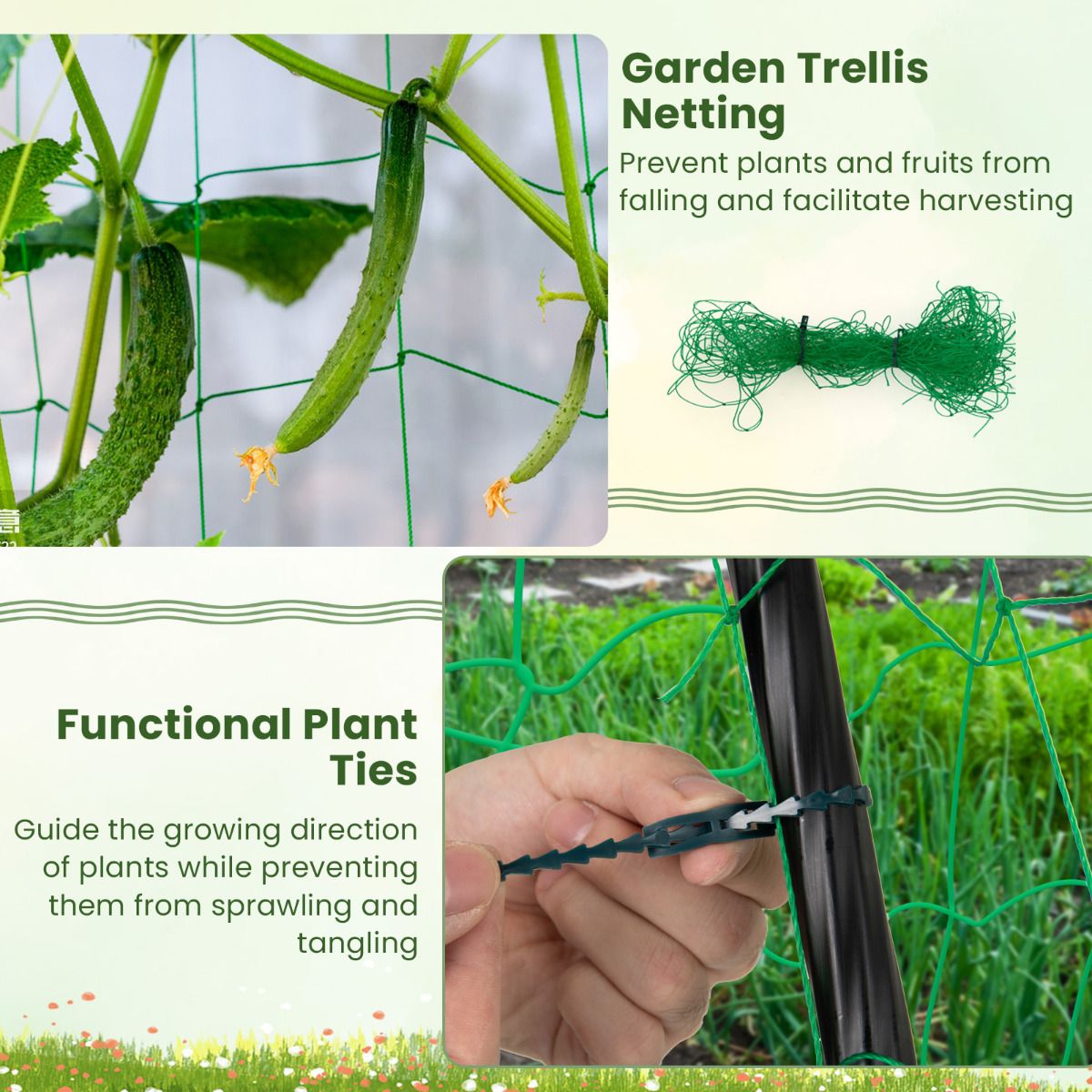 Garden Trellis Netting

Prevent plants and fruits from falling and facilitate harvesting

Functional Plant Ties

Guide the growing direction of plants while preventing them from sprawling and tangling